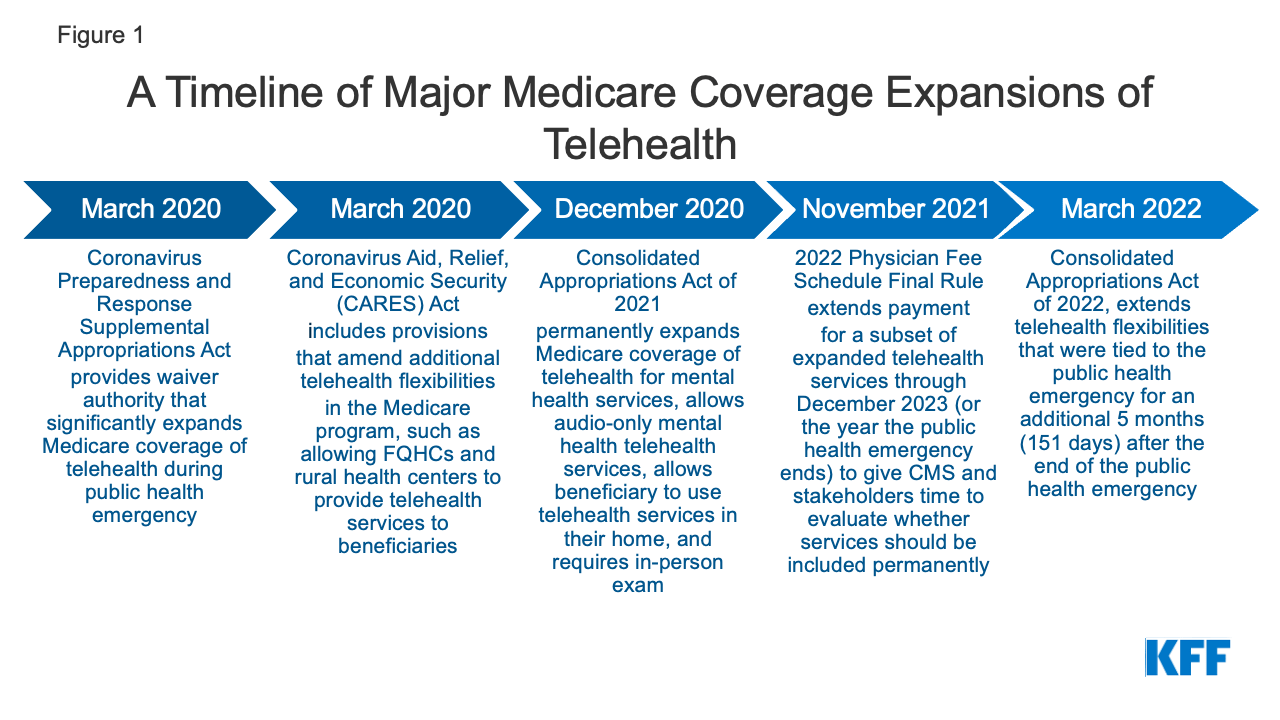 Figure 1

A Timeline of Major Medicare Coverage Expansions of Telehealth

March 2020

Coronavirus Preparedness and Response Supplemental Appropriations Act provides waiver authority that significantly expands Medicare coverage of telehealth during public health emergency

March 2020

Coronavirus Aid, Relief, and Economic Security (CARES) Act includes provisions that amend additional telehealth flexibilities in the Medicare program, such as allowing FQHCs and rural health centers to provide telehealth services to beneficiaries

December 2020

Consolidated Appropriations Act of 2021 permanently expands Medicare coverage of telehealth for mental health services, allows audio-only mental health telehealth services, allows beneficiary to use telehealth services in their home, and requires in-person exam

November 2021

2022 Physician Fee Schedule Final Rule extends payment for a subset of expanded telehealth services through December 2023 (or the year the public health emergency ends) to give CMS and stakeholders time to evaluate whether services should be included permanently

March 2022

Consolidated Appropriations Act of 2022, extends telehealth flexibilities that were tied to the public health emergency for an additional 5 months (151 days) after the end of the public health emergency

KFF